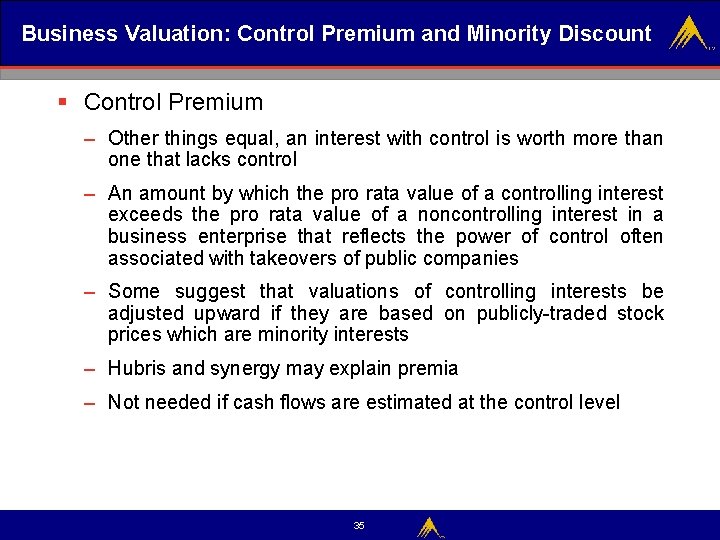 Business Valuation: Control Premium and Minority Discount

▪ Control Premium

– Other things equal, an interest with control is worth more than one that lacks control

– An amount by which the pro rata value of a controlling interest exceeds the pro rata value of a noncontrolling interest in a business enterprise that reflects the power of control often associated with takeovers of public companies

– Some suggest that valuations of controlling interests be adjusted upward if they are based on publicly-traded stock prices which are minority interests

– Hubris and synergy may explain premia

– Not needed if cash flows are estimated at the control level

35